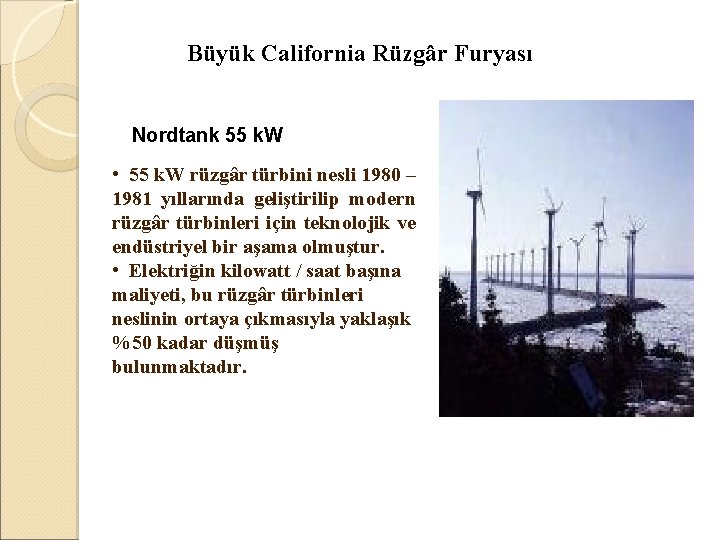 Büyük California Rüzgâr Furyası

Nordtank 55 kW

• 55 kW rüzgâr türbini nesli 1980 – 1981 yıllarında geliştirilip modern rüzgâr türbinleri için teknolojik ve endüstriyel bir aşama olmuştur.

• Elektriğin kilowatt / saat başına maliyeti, bu rüzgâr türbinleri neslinin ortaya çıkmasıyla yaklaşık %50 kadar düşmüş bulunmaktadır.